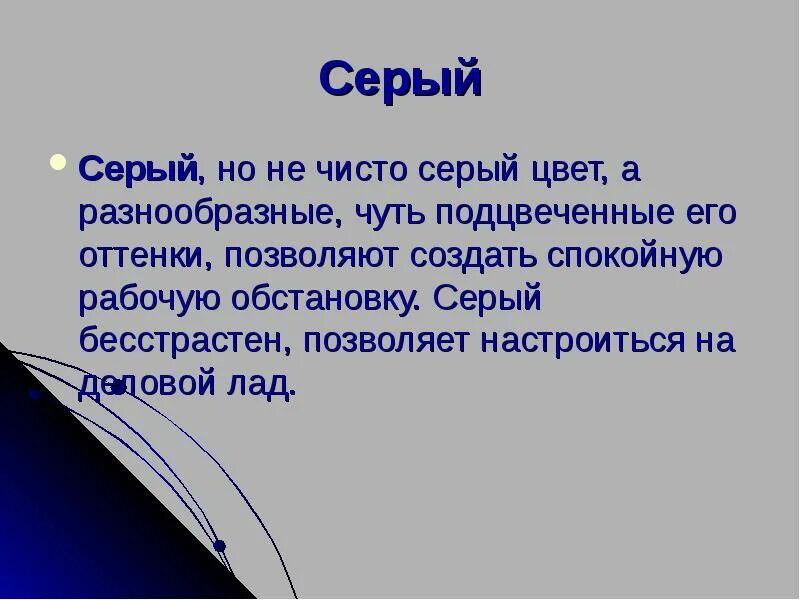 Серый

Серый, но не чисто серый цвет, а разнообразные, чуть подцвеченные его оттенки, позволяют создать спокойную рабочую обстановку. Серый бесстрастен, позволяет настроиться на деловой лад.